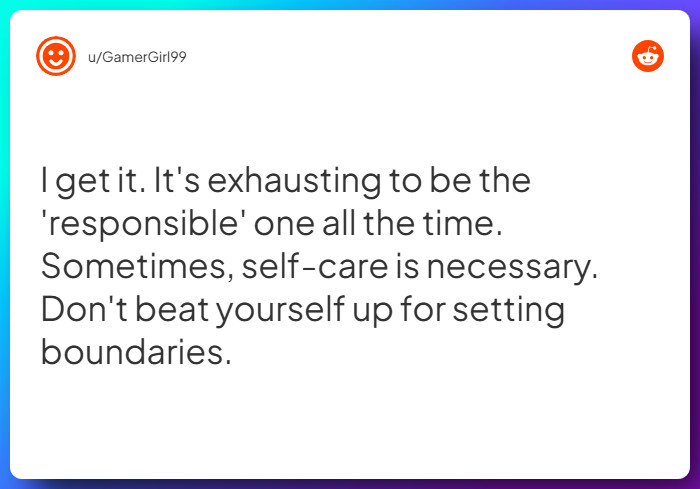 u/GamerGirl99

I get it. It's exhausting to be the 'responsible' one all the time. Sometimes, self-care is necessary. Don't beat yourself up for setting boundaries.